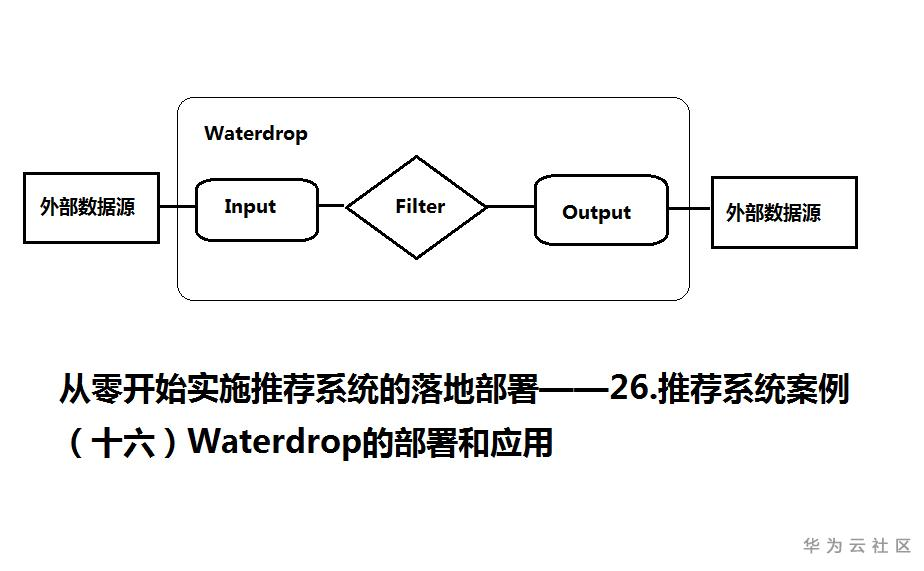 Waterdrop

外部数据源

Input

Filter

Output

外部数据源

从零开始实施推荐系统的落地部署——26.推荐系统案例（十六）Waterdrop的部署和应用

华为云社区